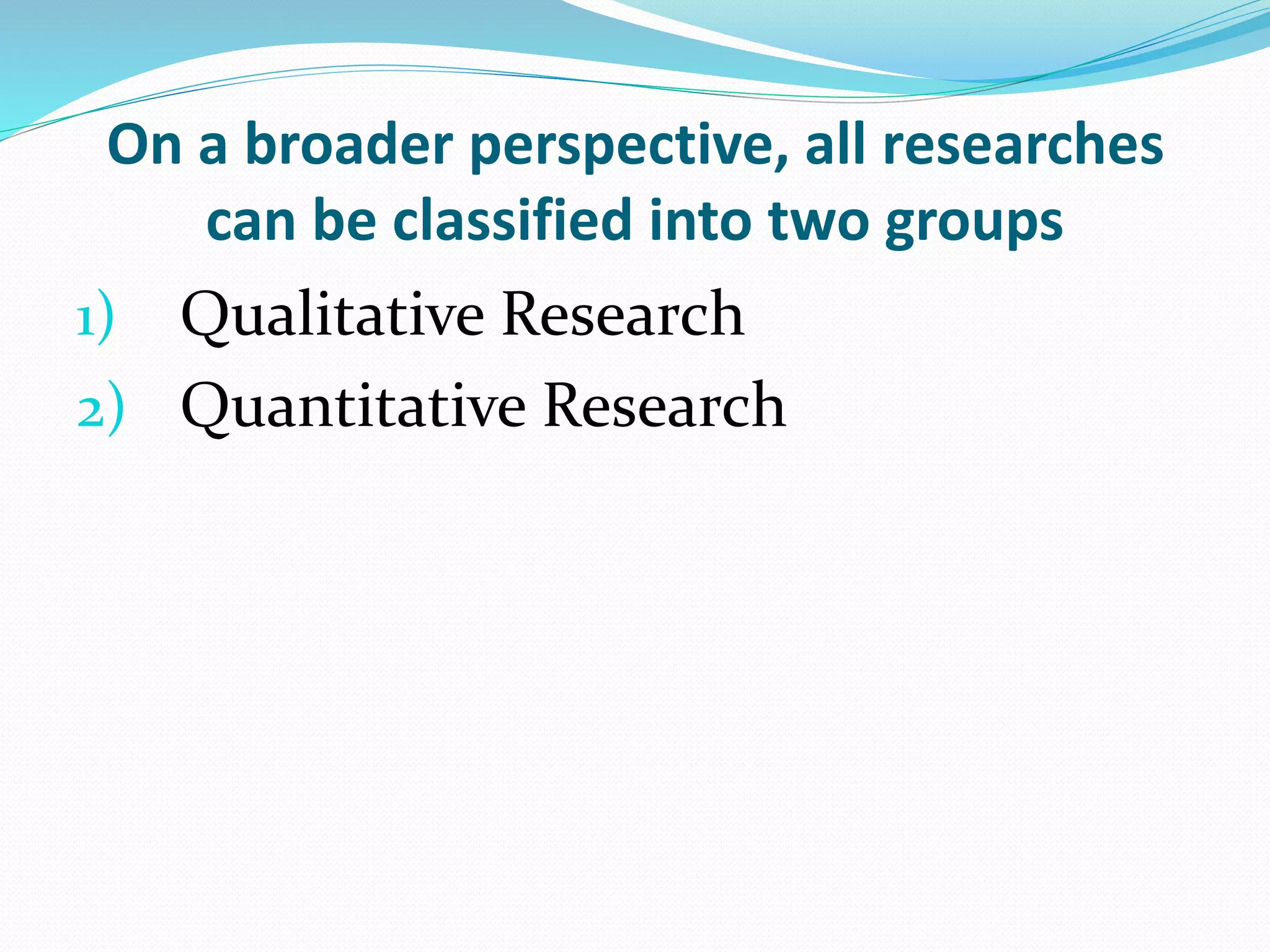 On a broader perspective, all researches can be classified into two groups

1) Qualitative Research
2) Quantitative Research